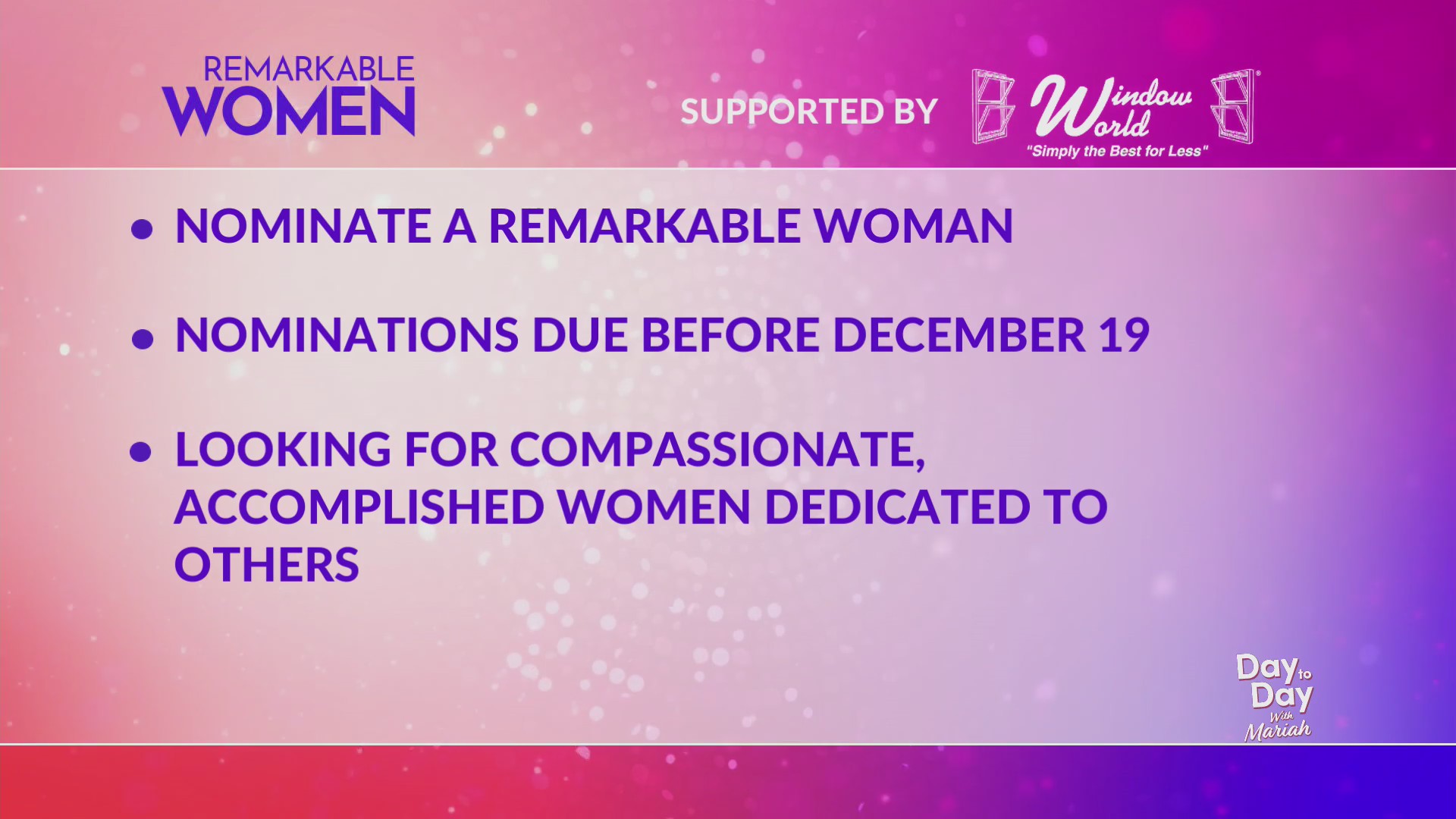 REMARKABLE WOMEN

SUPPORTED BY Window World "Simply the Best for Less"

• NOMINATE A REMARKABLE WOMAN

• NOMINATIONS DUE BEFORE DECEMBER 19

• LOOKING FOR COMPASSIONATE, ACCOMPLISHED WOMEN DEDICATED TO OTHERS

Day to Day With Mariah